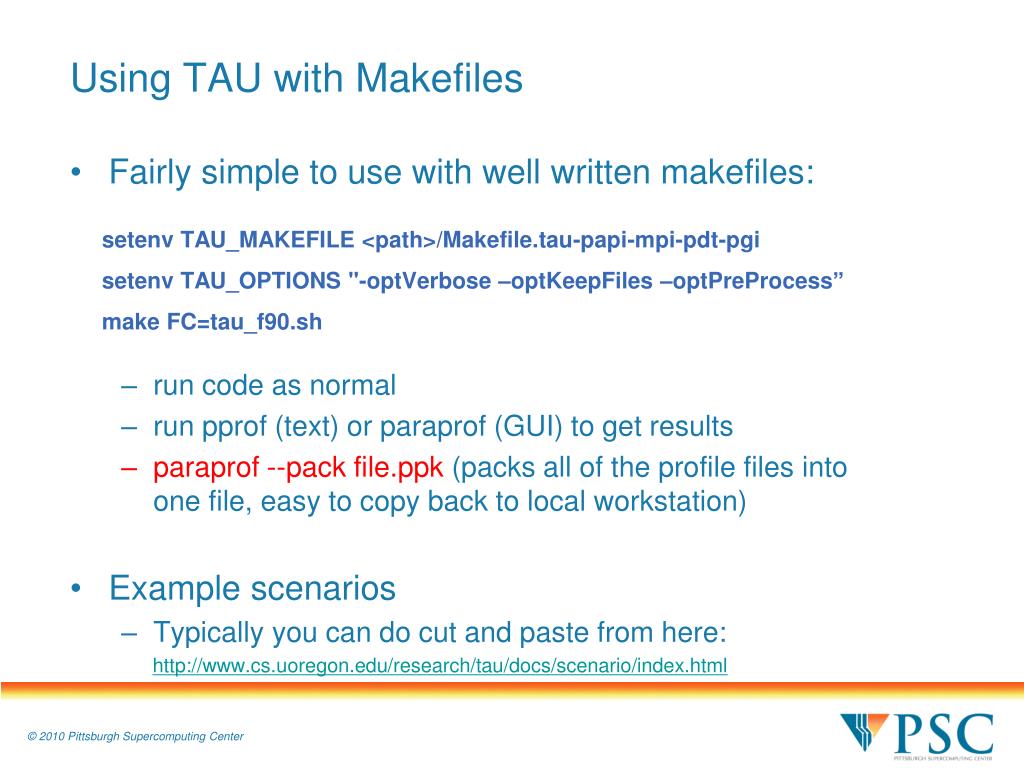 Using TAU with Makefiles

• Fairly simple to use with well written makefiles:

setenv TAU_MAKEFILE <path>/Makefile.tau-papi-mpi-pdt-pgi

setenv TAU_OPTIONS "-optVerbose –optKeepFiles –optPreProcess”

make FC=tau_f90.sh

– run code as normal
– run pprof (text) or paraprof (GUI) to get results
– paraprof --pack file.ppk (packs all of the profile files into one file, easy to copy back to local workstation)

• Example scenarios
– Typically you can do cut and paste from here:
http://www.cs.uoregon.edu/research/tau/docs/scenario/index.html

© 2010 Pittsburgh Supercomputing Center

PSC
PITTSBURGH SUPERCOMPUTING CENTER